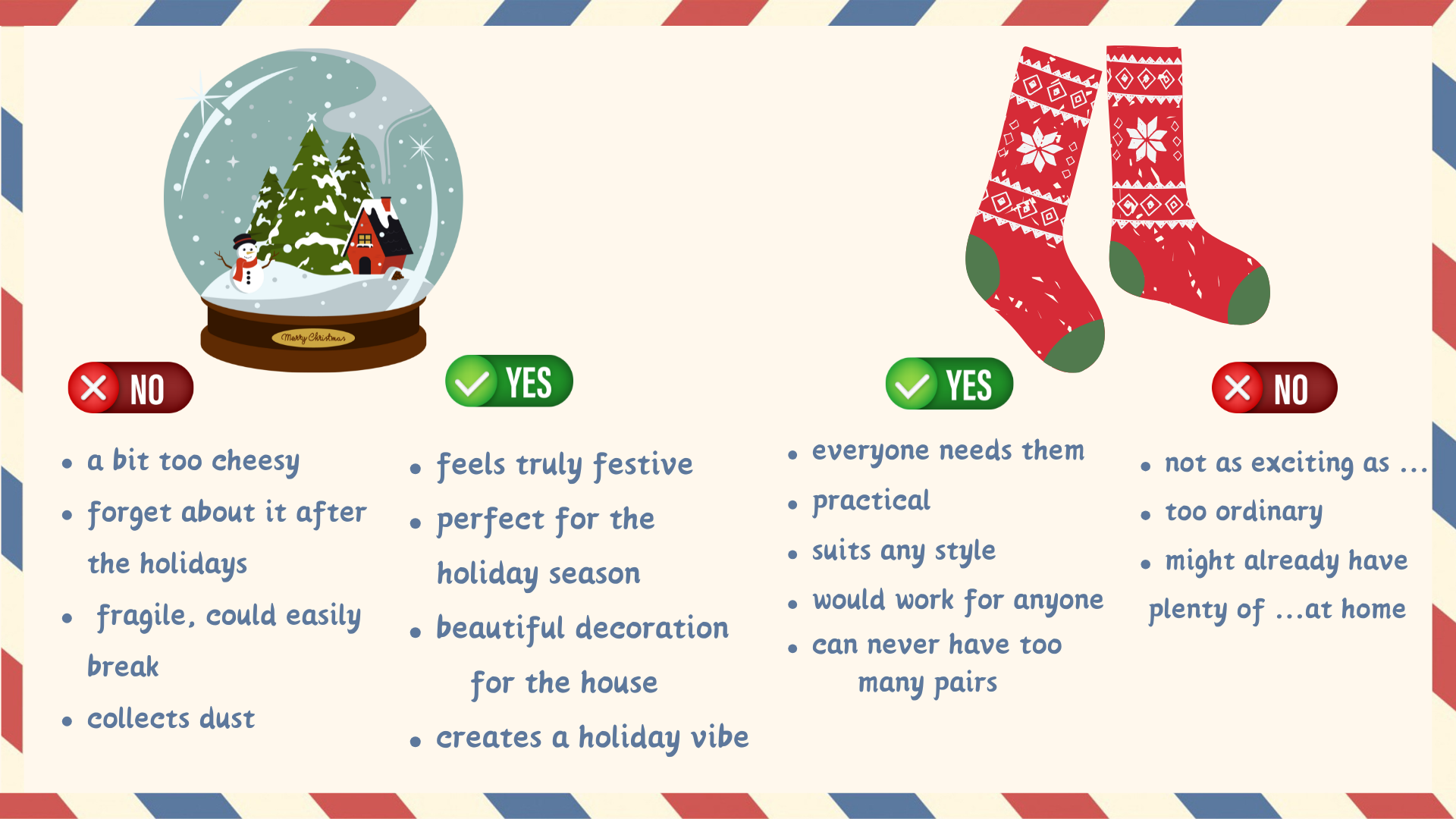 Merry Christmas

NO

- a bit too cheesy
- forget about it after the holidays
- fragile, could easily break
- collects dust

YES

- feels truly festive
- perfect for the holiday season
- beautiful decoration for the house
- creates a holiday vibe

YES

- everyone needs them
- practical
- suits any style
- would work for anyone
- can never have too many pairs

NO

- not as exciting as ...
- too ordinary
- might already have plenty of ...at home